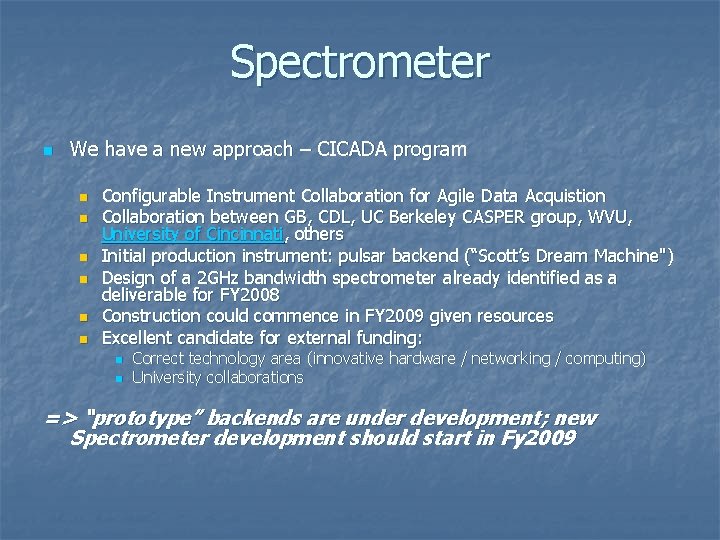 Spectrometer

We have a new approach – CICADA program

Configurable Instrument Collaboration for Agile Data Acquistion
Collaboration between GB, CDL, UC Berkeley CASPER group, WVU, University of Cincinnati, others
Initial production instrument: pulsar backend ("Scott's Dream Machine")
Design of a 2GHz bandwidth spectrometer already identified as a deliverable for FY2008
Construction could commence in FY2009 given resources
Excellent candidate for external funding:
Correct technology area (innovative hardware / networking / computing)
University collaborations

=> "prototype" backends are under development; new Spectrometer development should start in Fy2009